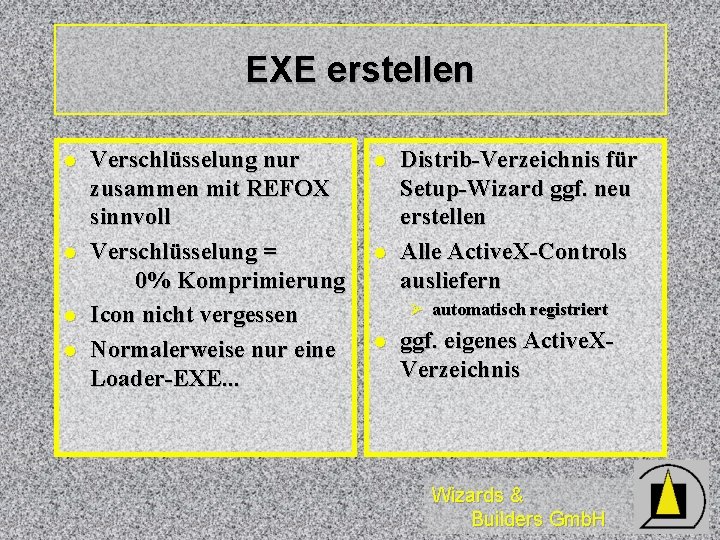 EXE erstellen

- Verschlüsselung nur zusammen mit REFOX sinnvoll
- Verschlüsselung = 0% Komprimierung
- Icon nicht vergessen
- Normalerweise nur eine Loader-EXE...

- Distrib-Verzeichnis für Setup-Wizard ggf. neu erstellen
- Alle ActiveX-Controls ausliefern
  - automatisch registriert
- ggf. eigenes ActiveX-Verzeichnis

Wizards & Builders GmbH